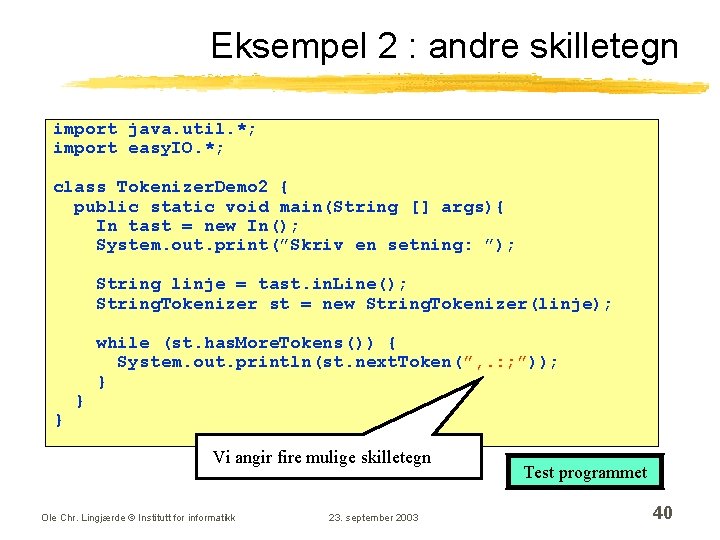 Eksempel 2 : andre skilletegn

import java.util.*;
import easyIO.*;

class TokenizerDemo2 {
  public static void main(String [] args){
    In tast = new In();
    System.out.print("Skriv en setning: ");

    String linje = tast.inLine();
    StringTokenizer st = new StringTokenizer(linje);

    while (st.hasMoreTokens()) {
      System.out.println(st.nextToken(",.:;"));
    }
  }
}

Vi angir fire mulige skilletegn

Test programmet

Ole Chr. Lingjærde © Institutt for informatikk

23. september 2003

40